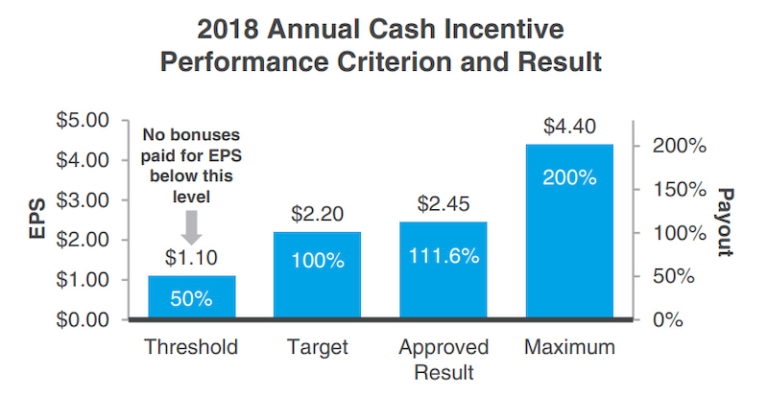 2018 Annual Cash Incentive
Performance Criterion and Result

EPS

$5.00
$4.00
$3.00
$2.00
$1.00
$0.00

No bonuses paid for EPS below this level

$1.10
50%

$2.20
100%

$2.45
111.6%

$4.40
200%

Threshold
Target
Approved Result
Maximum

200%
150%
100%
50%
0%

Payout